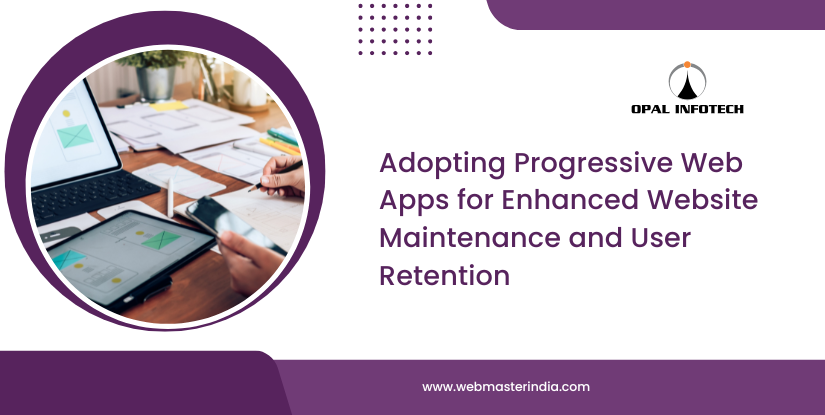 OPAL INFOTECH

Adopting Progressive Web Apps for Enhanced Website Maintenance and User Retention

www.webmasterindia.com